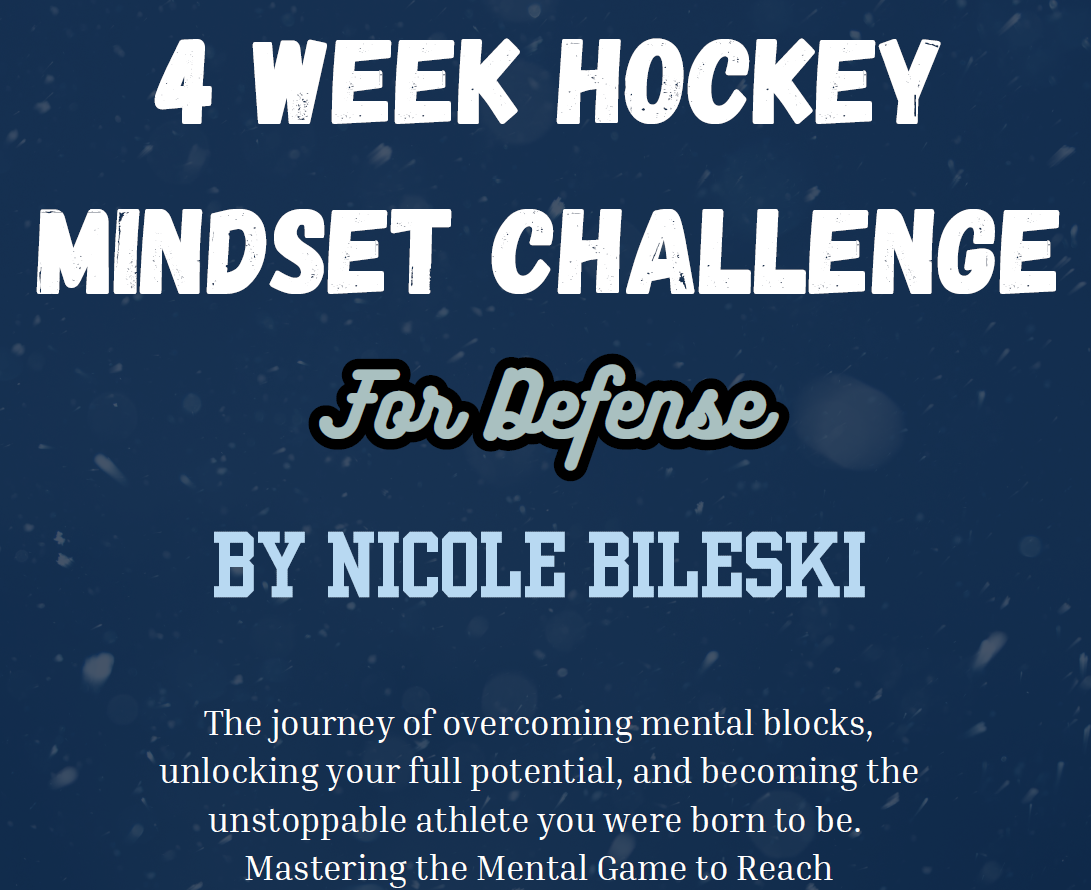 4 WEEK HOCKEY MINDSET CHALLENGE

For Defense

BY NICOLE BILESKI

The journey of overcoming mental blocks, unlocking your full potential, and becoming the unstoppable athlete you were born to be. Mastering the Mental Game to Reach